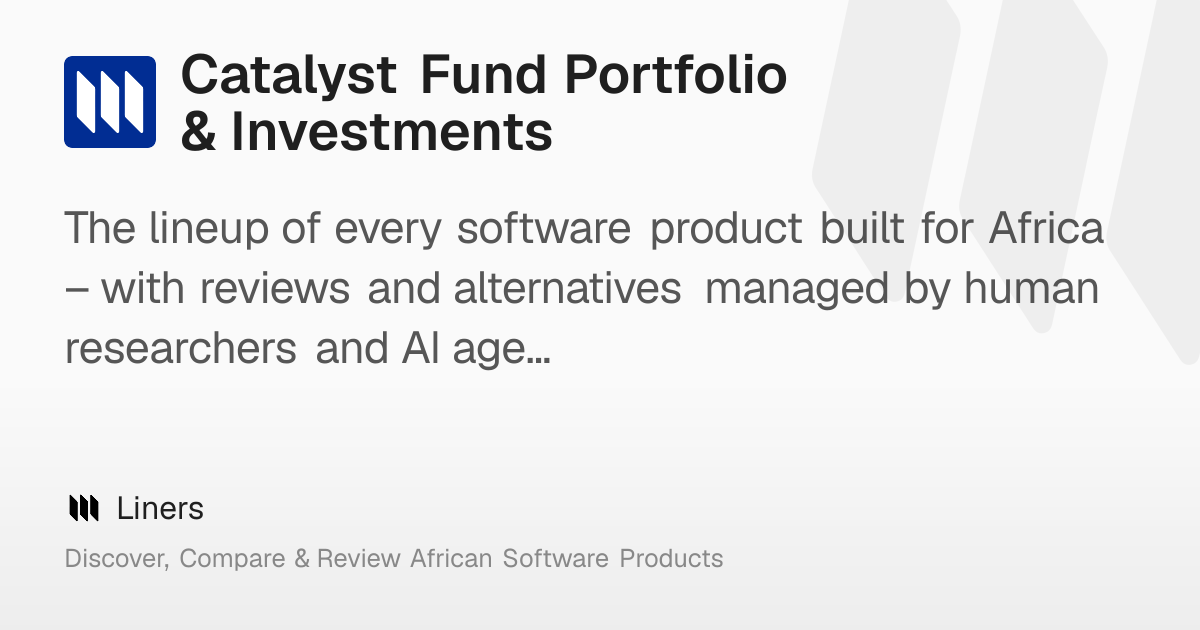 Catalyst Fund Portfolio & Investments

The lineup of every software product built for Africa – with reviews and alternatives managed by human researchers and AI age...

Liners

Discover, Compare & Review African Software Products